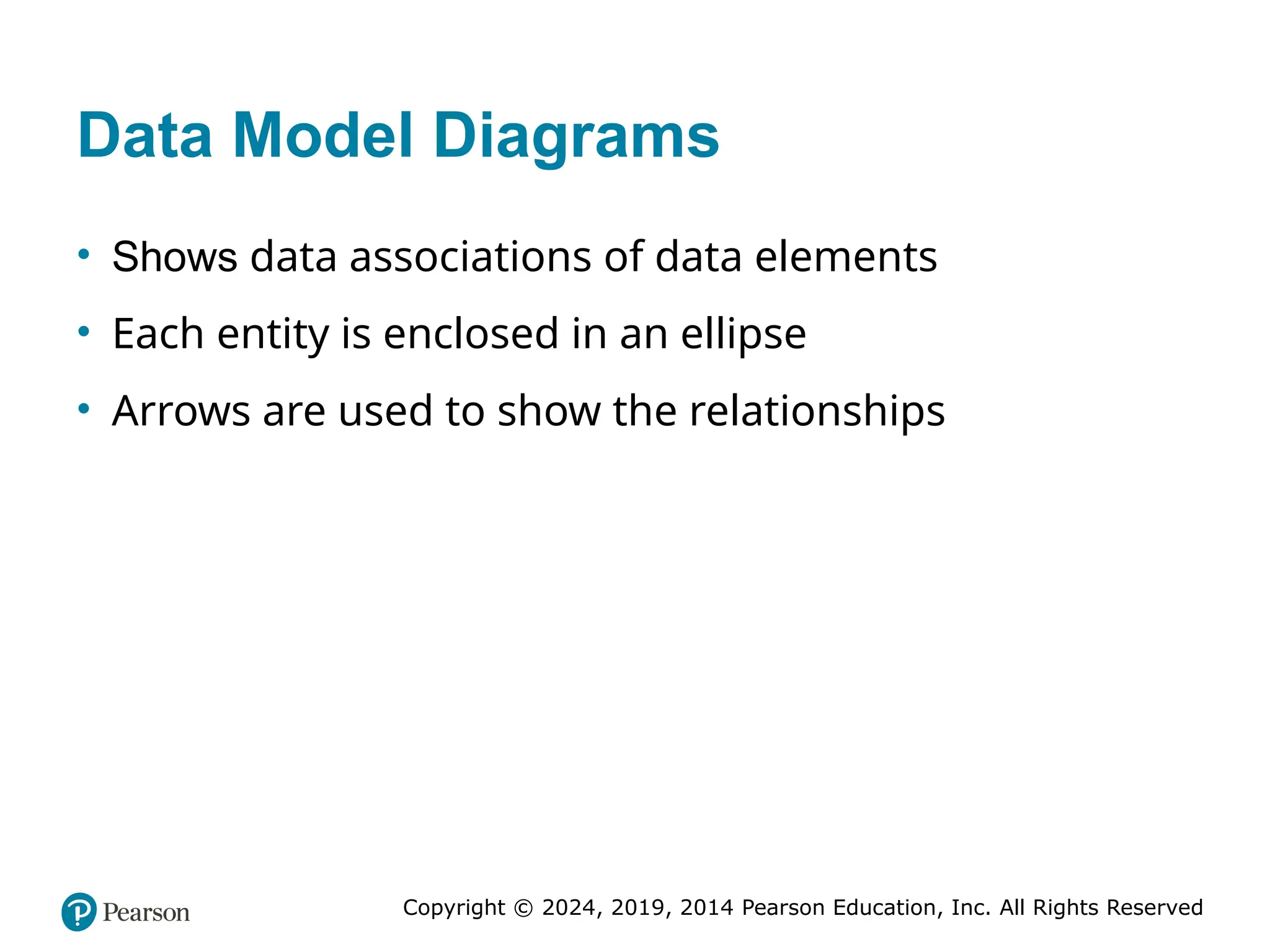 Data Model Diagrams

• Shows data associations of data elements
• Each entity is enclosed in an ellipse
• Arrows are used to show the relationships

Pearson

Copyright © 2024, 2019, 2014 Pearson Education, Inc. All Rights Reserved